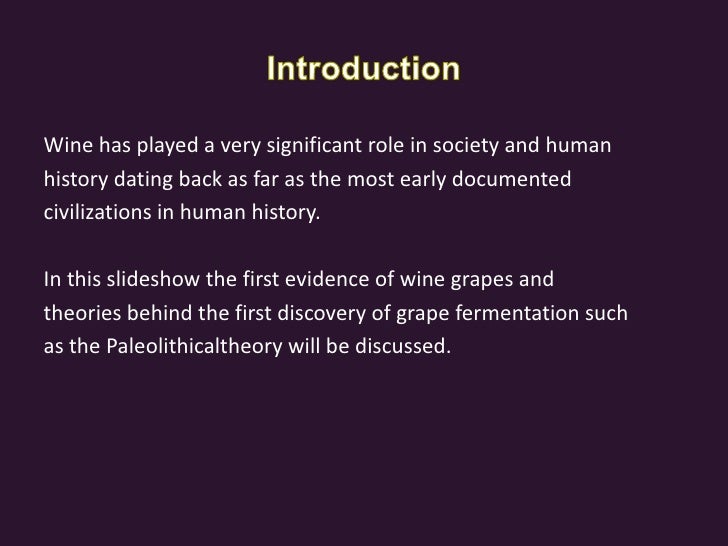 Introduction

Wine has played a very significant role in society and human history dating back as far as the most early documented civilizations in human history.

In this slideshow the first evidence of wine grapes and theories behind the first discovery of grape fermentation such as the Paleolithicaltheory will be discussed.